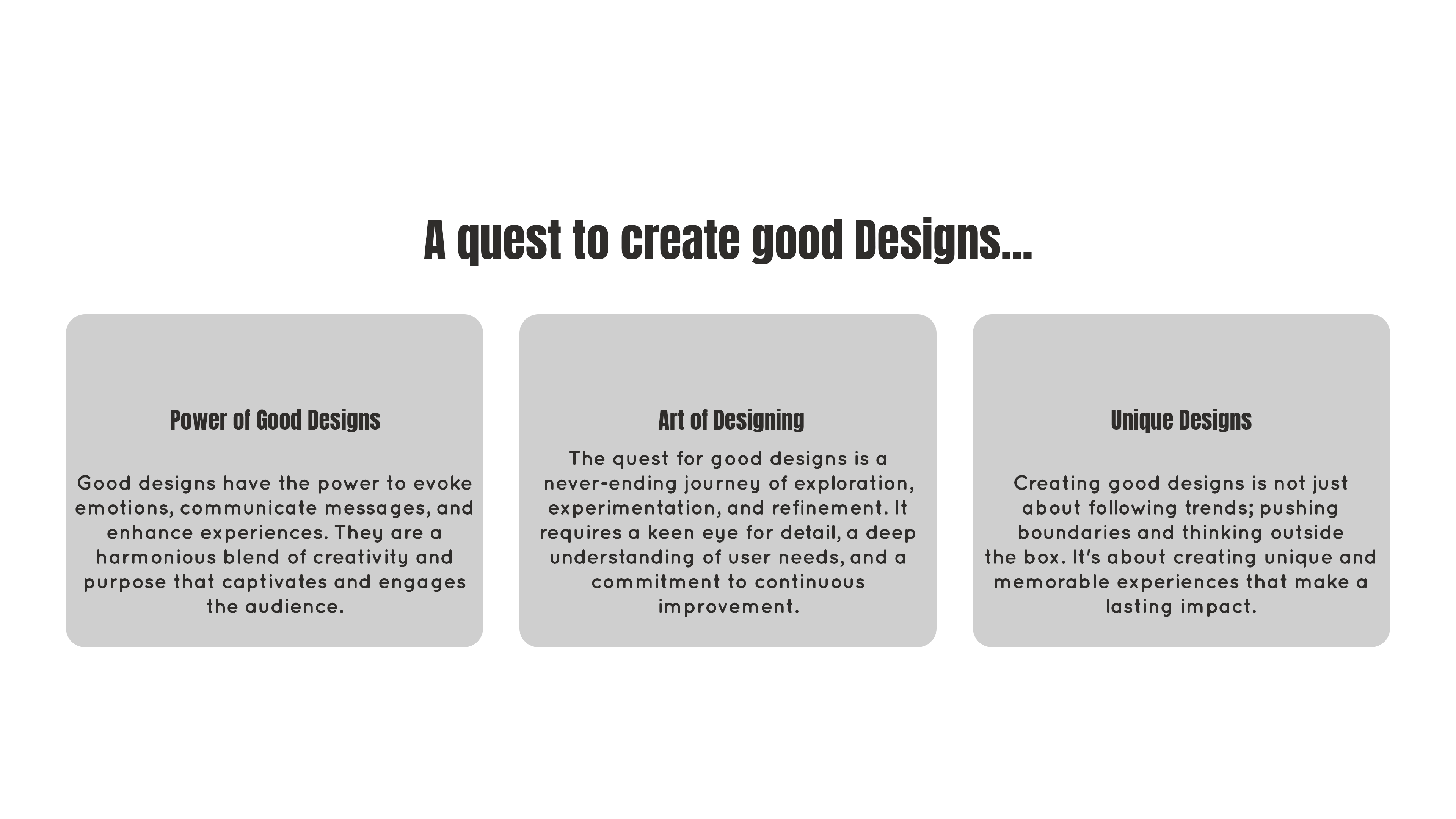 A quest to create good Designs...

Power of Good Designs

Good designs have the power to evoke emotions, communicate messages, and enhance experiences. They are a harmonious blend of creativity and purpose that captivates and engages the audience.

Art of Designing

The quest for good designs is a never-ending journey of exploration, experimentation, and refinement. It requires a keen eye for detail, a deep understanding of user needs, and a commitment to continuous improvement.

Unique Designs

Creating good designs is not just about following trends; pushing boundaries and thinking outside the box. It's about creating unique and memorable experiences that make a lasting impact.